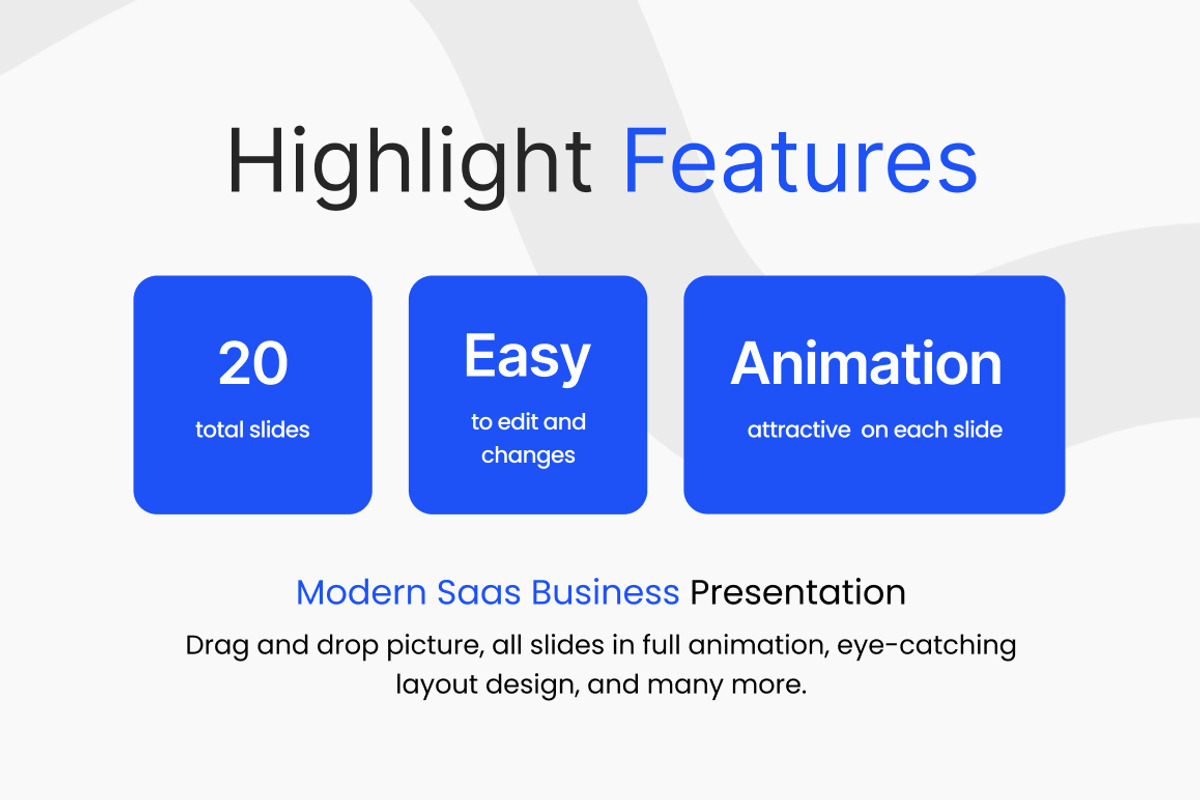 Highlight Features

20

total slides

Easy

to edit and changes

Animation

attractive on each slide

Modern Saas Business Presentation

Drag and drop picture, all slides in full animation, eye-catching layout design, and many more.